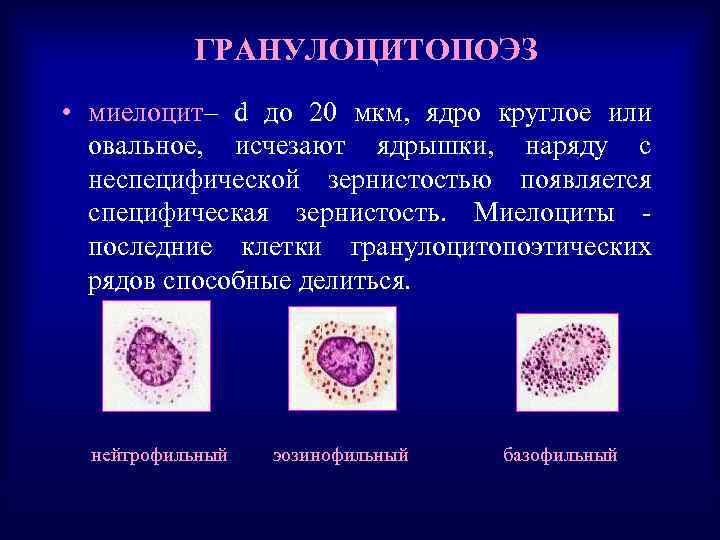 ГРАНУЛОЦИТОПОЭЗ

• миелоцит– d до 20 мкм, ядро круглое или овальное, исчезают ядрышки, наряду с неспецифической зернистостью появляется специфическая зернистость. Миелоциты - последние клетки гранулоцитопоэтических рядов способные делиться.

нейтрофильный

эозинофильный

базофильный